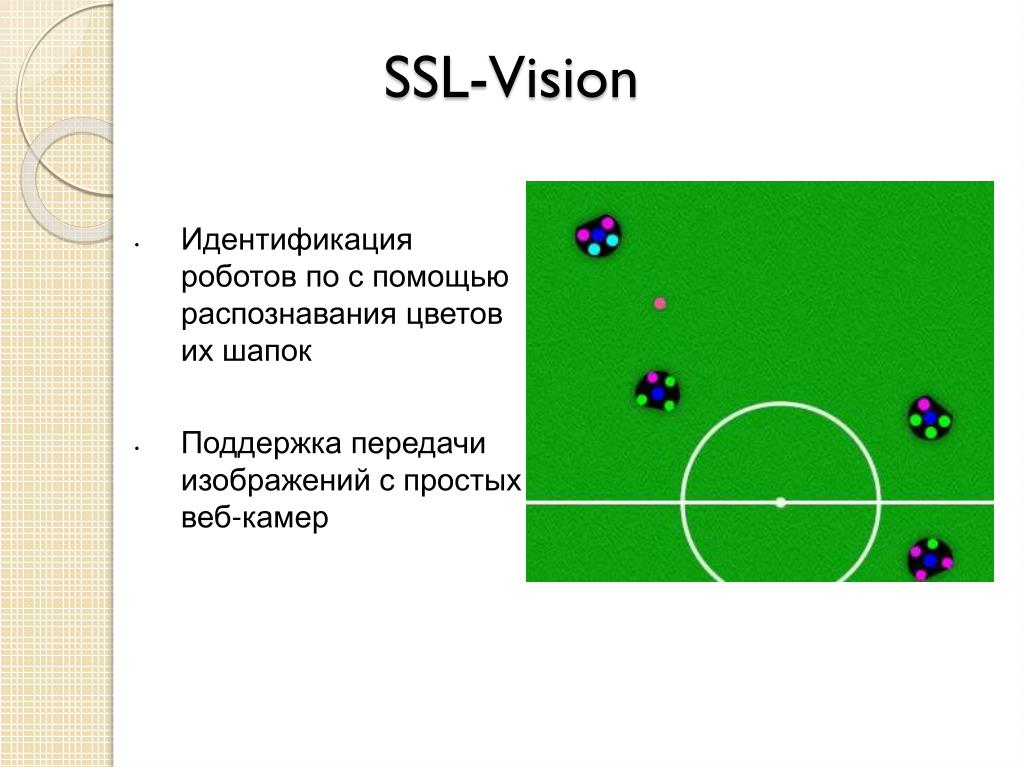 SSL-Vision

• Идентификация роботов по с помощью распознавания цветов их шапок

• Поддержка передачи изображений с простых веб-камер